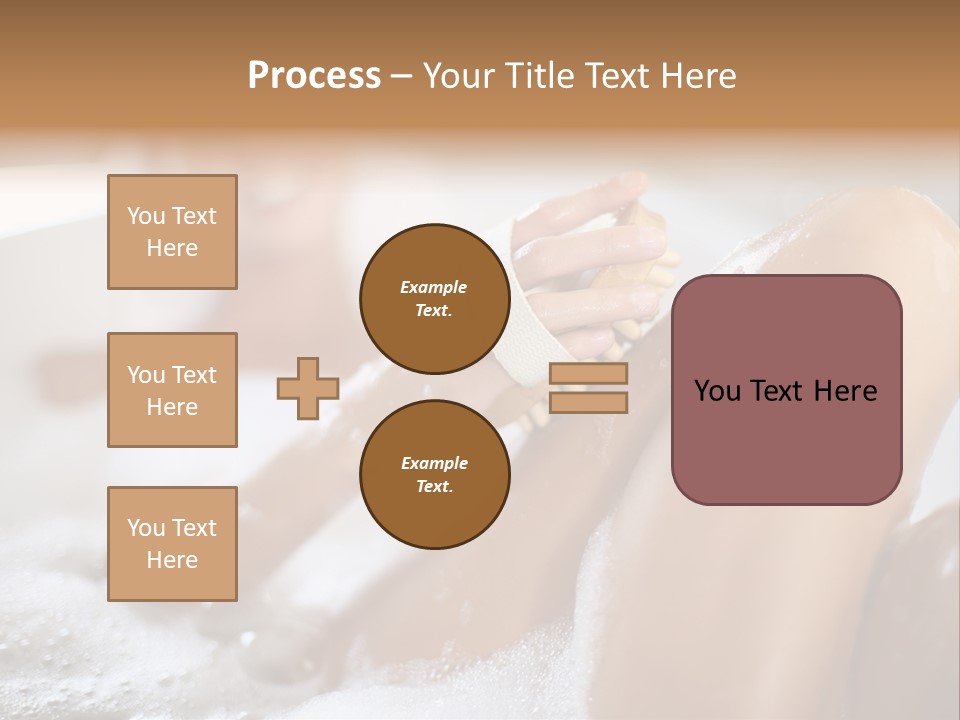 Process – Your Title Text Here

You Text Here

You Text Here

You Text Here

Example Text.

Example Text.

You Text Here